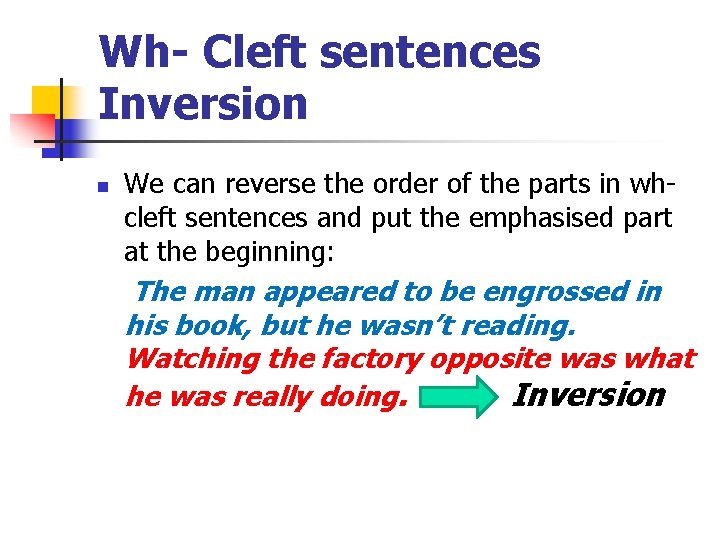 Wh- Cleft sentences Inversion

We can reverse the order of the parts in wh-cleft sentences and put the emphasised part at the beginning:

The man appeared to be engrossed in his book, but he wasn't reading. Watching the factory opposite was what he was really doing. Inversion